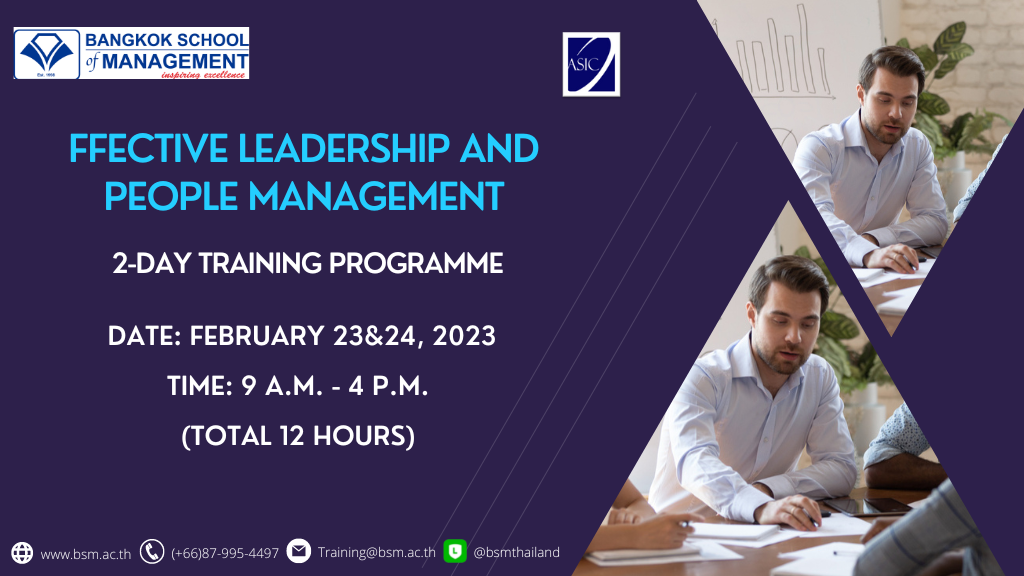 BANGKOK SCHOOL of MANAGEMENT
inspiring excellence
Est. 1998

ASIC

FFECTIVE LEADERSHIP AND PEOPLE MANAGEMENT

2-DAY TRAINING PROGRAMME

DATE: FEBRUARY 23&24, 2023

TIME: 9 A.M. - 4 P.M.

(TOTAL 12 HOURS)

www.bsm.ac.th (+66)87-995-4497 Training@bsm.ac.th @bsmthailand